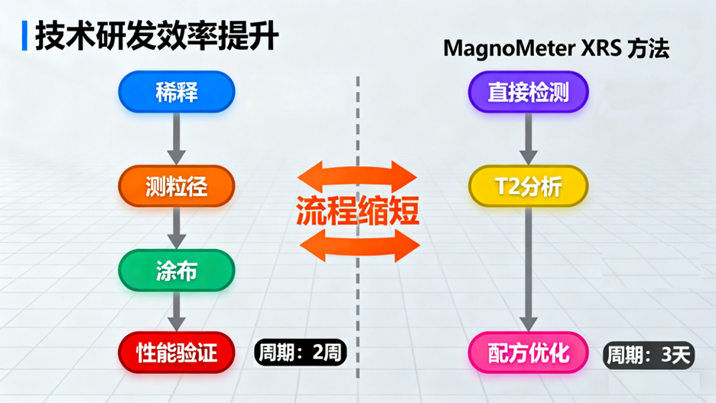 技术研发效率提升

稀释

测粒径

涂布

性能验证

周期：2周

流程缩短

MagnoMeter XRS 方法

直接检测

T2分析

配方优化

周期：3天